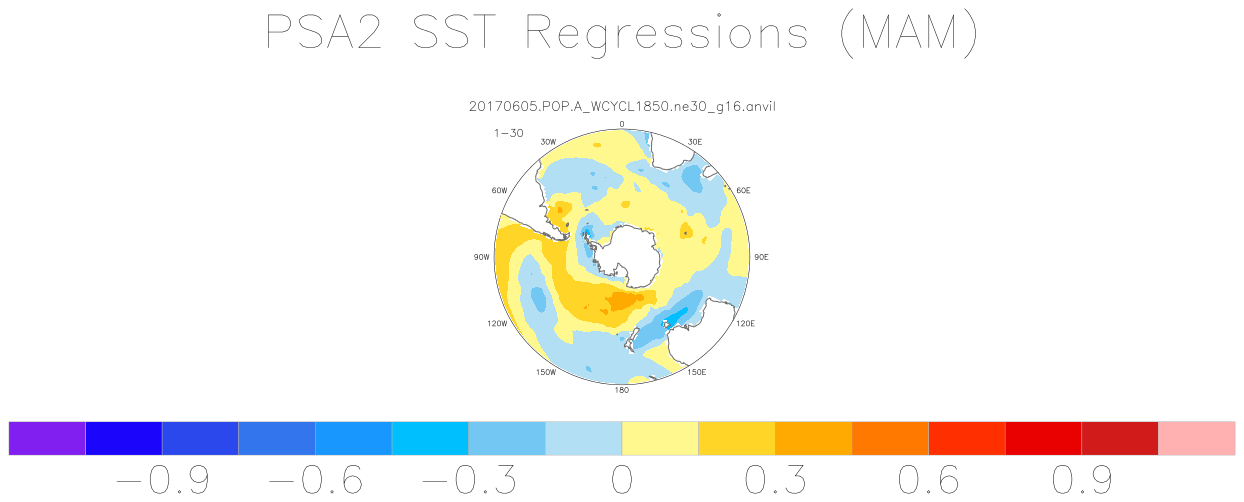 PSA2 SST Regressions (MAM)

20170605.POP.A_WCYCL1850.ne30_g16.anvil

1-30

0
30W
30E
60W
60E
90W
90E
120W
120E
150W
150E
180

−0.9 −0.6 −0.3 0 0.3 0.6 0.9